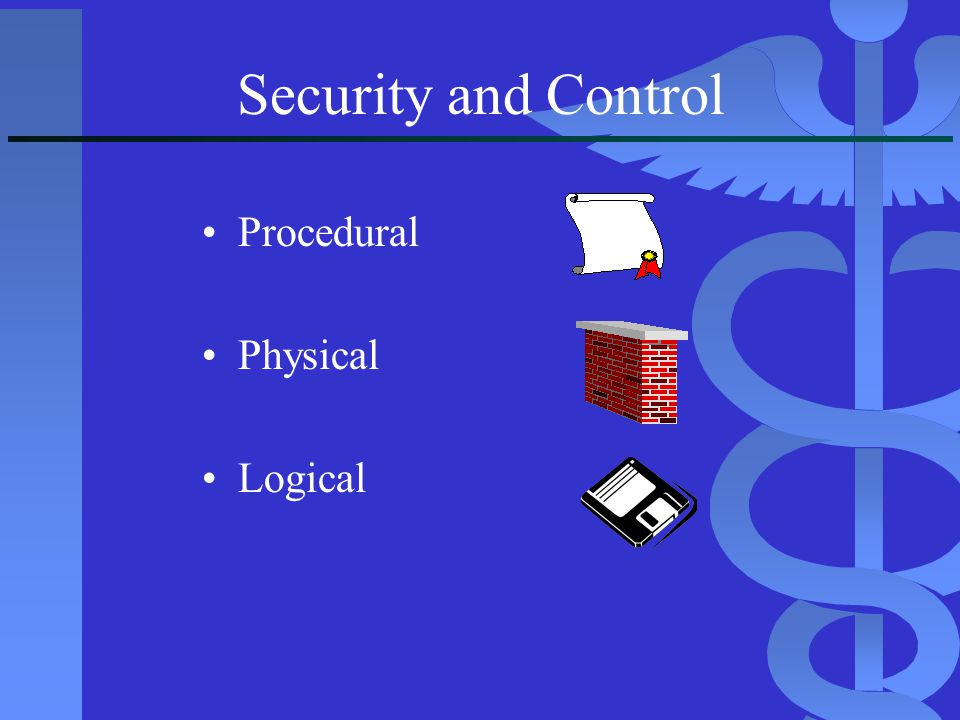 Security and Control

• Procedural

• Physical

• Logical